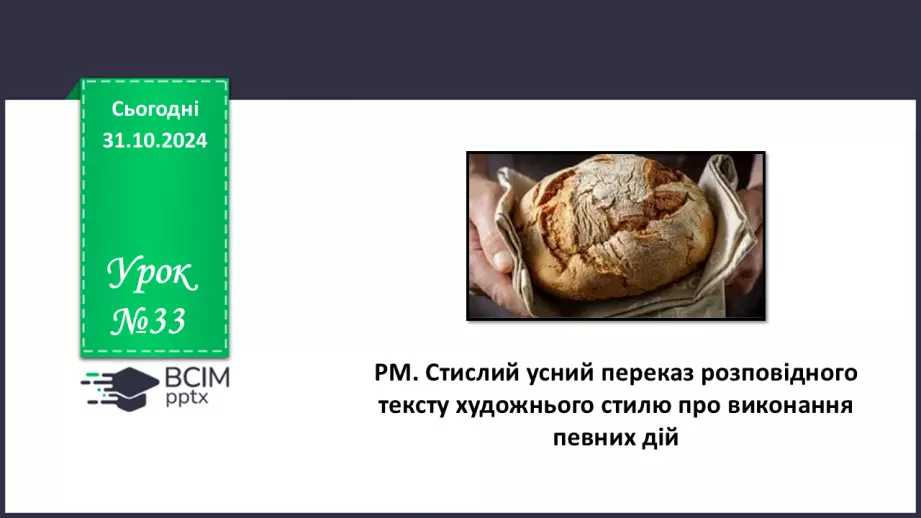 Сьогодні
31.10.2024

Урок
№33

ВСІМ
pptx

РМ. Стислий усний переказ розповідного тексту художнього стилю про виконання певних дій